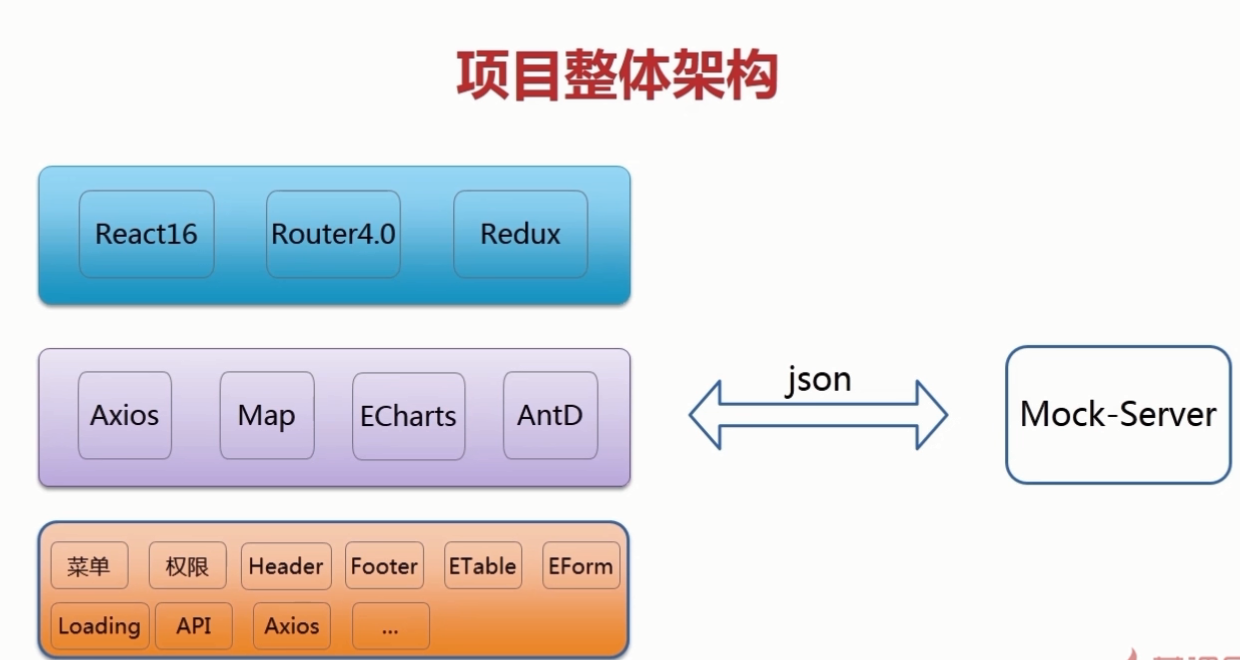 项目整体架构

React16
Router4.0
Redux

Axios
Map
ECharts
AntD

json

Mock-Server

菜单
权限
Header
Footer
ETable
EForm
Loading
API
Axios
...